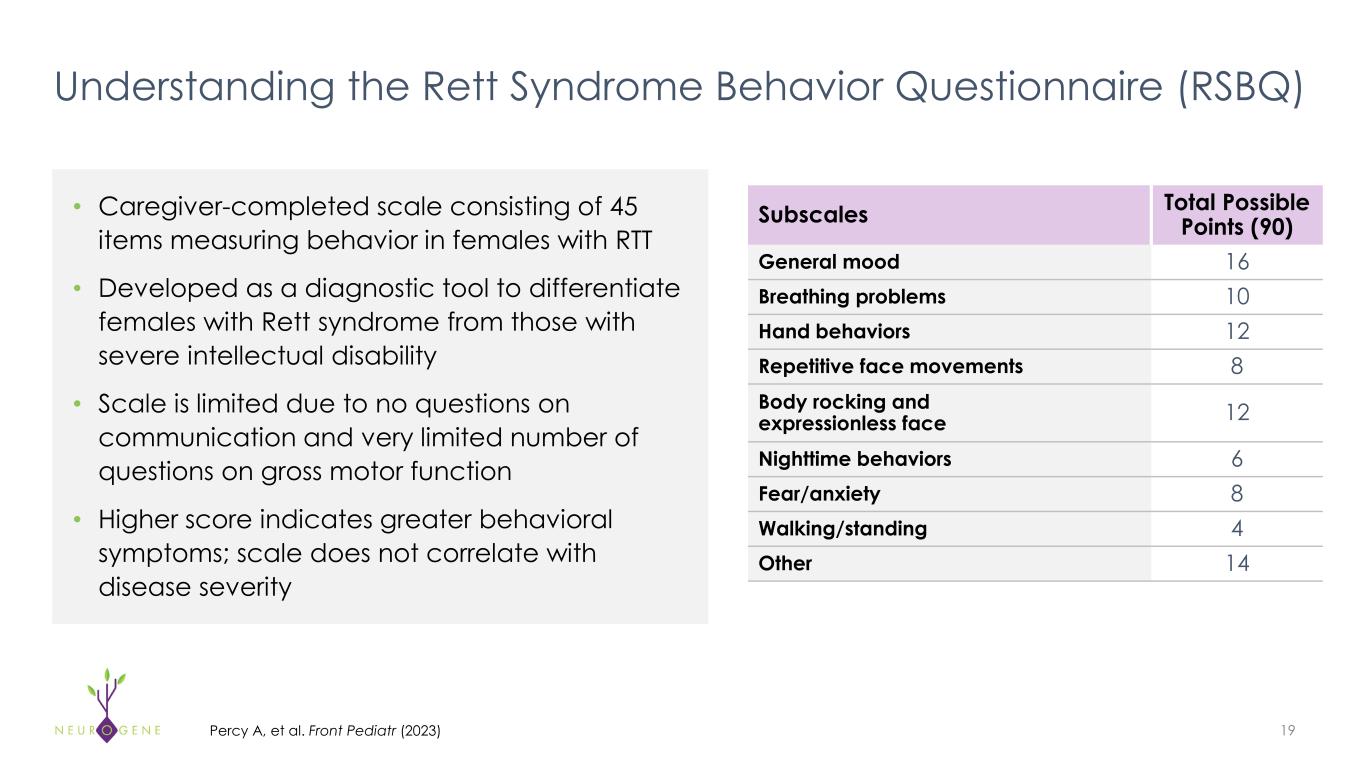 Understanding the Rett Syndrome Behavior Questionnaire (RSBQ)

• Caregiver-completed scale consisting of 45 items measuring behavior in females with RTT

• Developed as a diagnostic tool to differentiate females with Rett syndrome from those with severe intellectual disability

• Scale is limited due to no questions on communication and very limited number of questions on gross motor function

• Higher score indicates greater behavioral symptoms; scale does not correlate with disease severity

| Subscales | Total Possible Points (90) |
|---|---|
| General mood | 16 |
| Breathing problems | 10 |
| Hand behaviors | 12 |
| Repetitive face movements | 8 |
| Body rocking and expressionless face | 12 |
| Nighttime behaviors | 6 |
| Fear/anxiety | 8 |
| Walking/standing | 4 |
| Other | 14 |

NEUROGENE

Percy A, et al. Front Pediatr (2023)

19